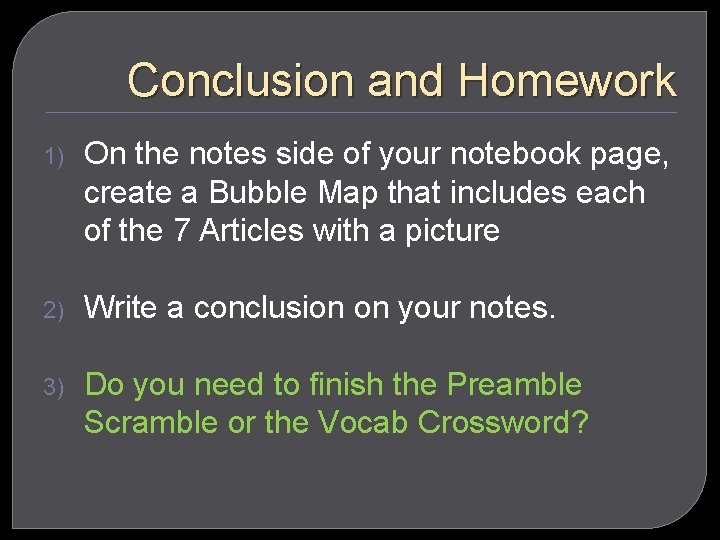 Conclusion and Homework

1) On the notes side of your notebook page, create a Bubble Map that includes each of the 7 Articles with a picture

2) Write a conclusion on your notes.

3) Do you need to finish the Preamble Scramble or the Vocab Crossword?